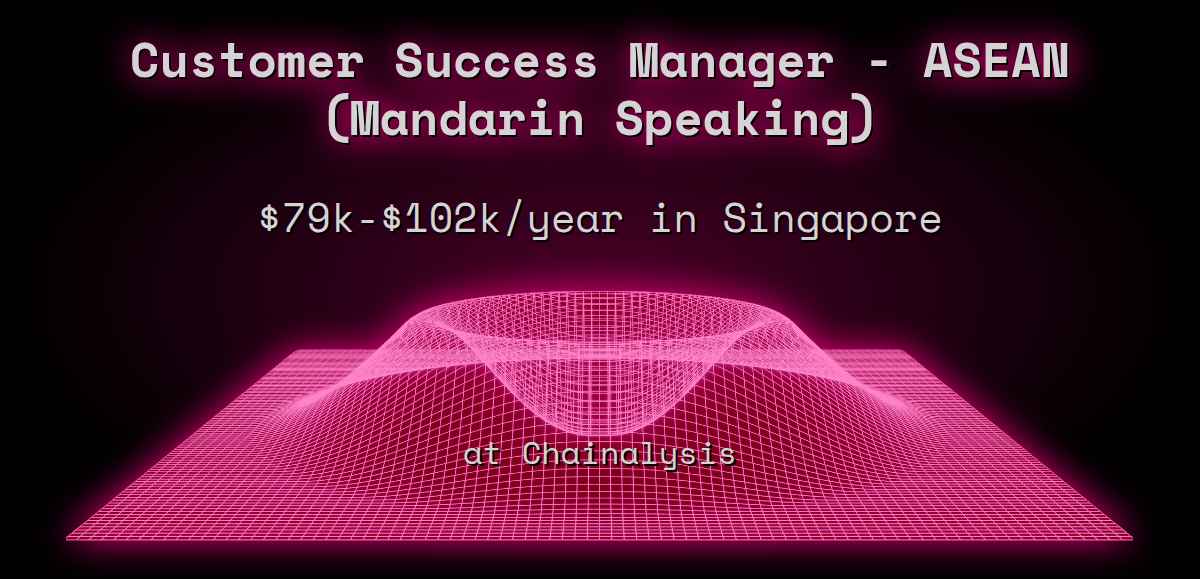 Customer Success Manager - ASEAN (Mandarin Speaking)

\$79k-\$102k/year in Singapore

at Chainalysis